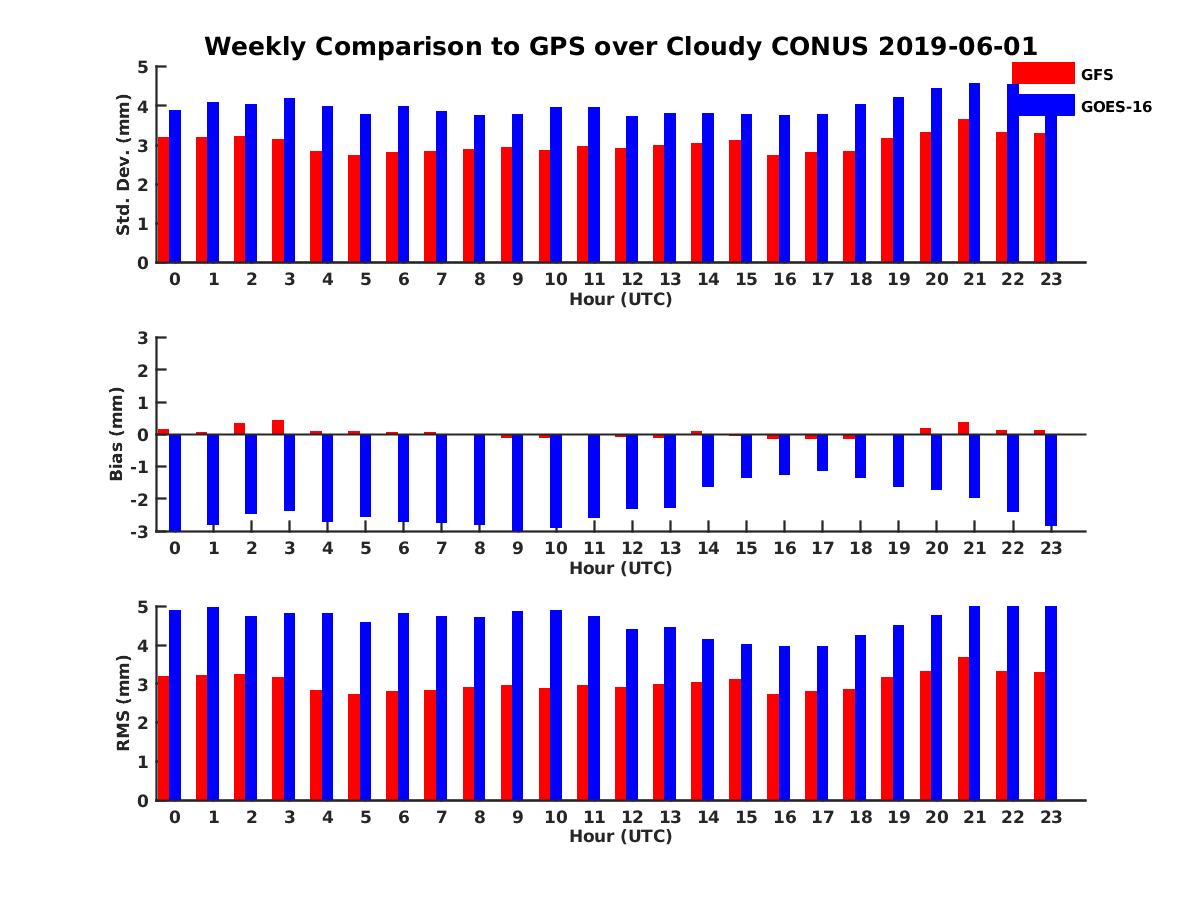 Weekly Comparison to GPS over Cloudy CONUS 2019-06-01

GFS
GOES-16

Std. Dev. (mm)
5
4
3
2
1
0
0 1 2 3 4 5 6 7 8 9 10 11 12 13 14 15 16 17 18 19 20 21 22 23
Hour (UTC)

Bias (mm)
3
2
1
0
-1
-2
-3
0 1 2 3 4 5 6 7 8 9 10 11 12 13 14 15 16 17 18 19 20 21 22 23
Hour (UTC)

RMS (mm)
5
4
3
2
1
0
0 1 2 3 4 5 6 7 8 9 10 11 12 13 14 15 16 17 18 19 20 21 22 23
Hour (UTC)